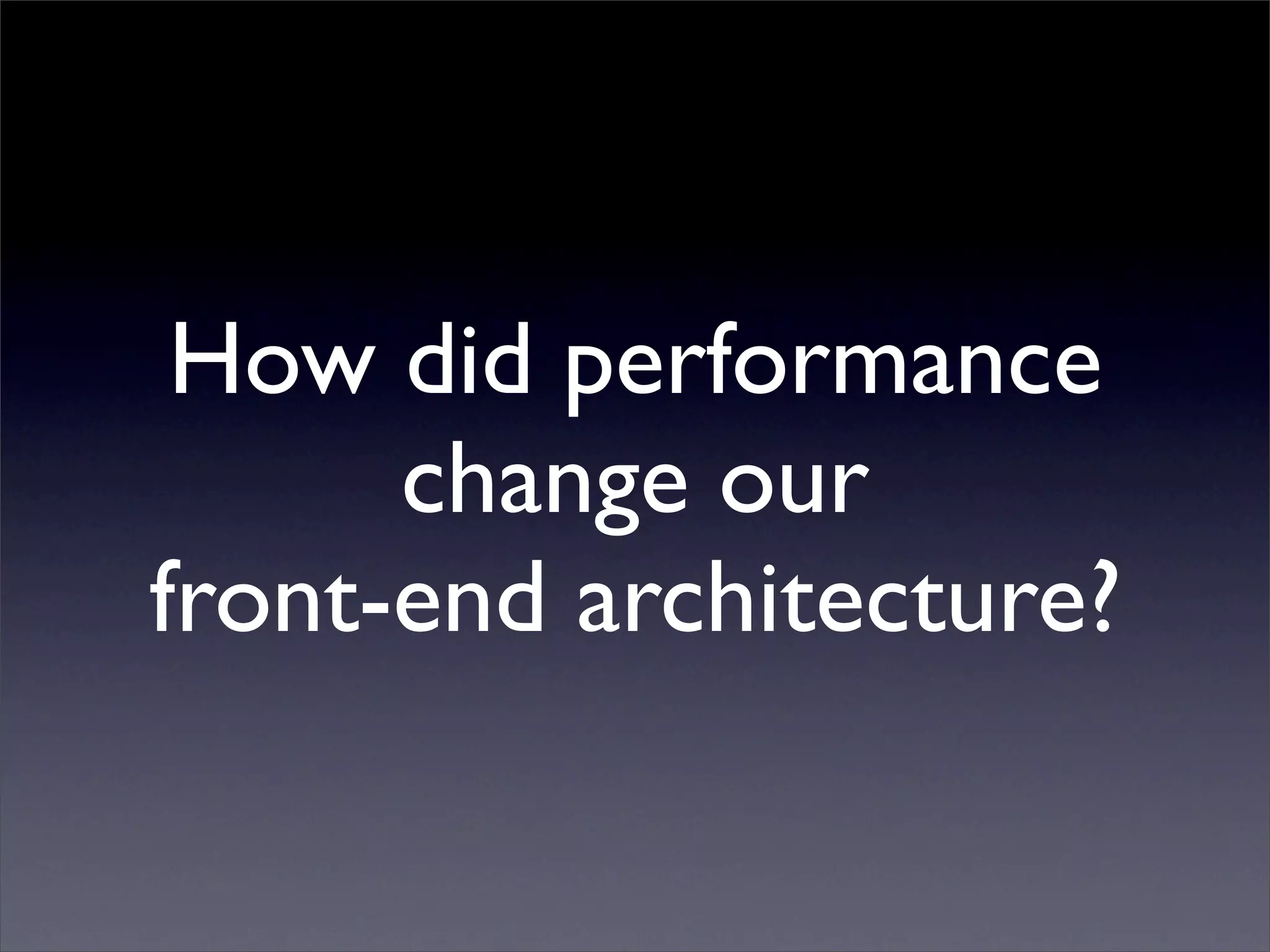 How did performance change our front-end architecture?